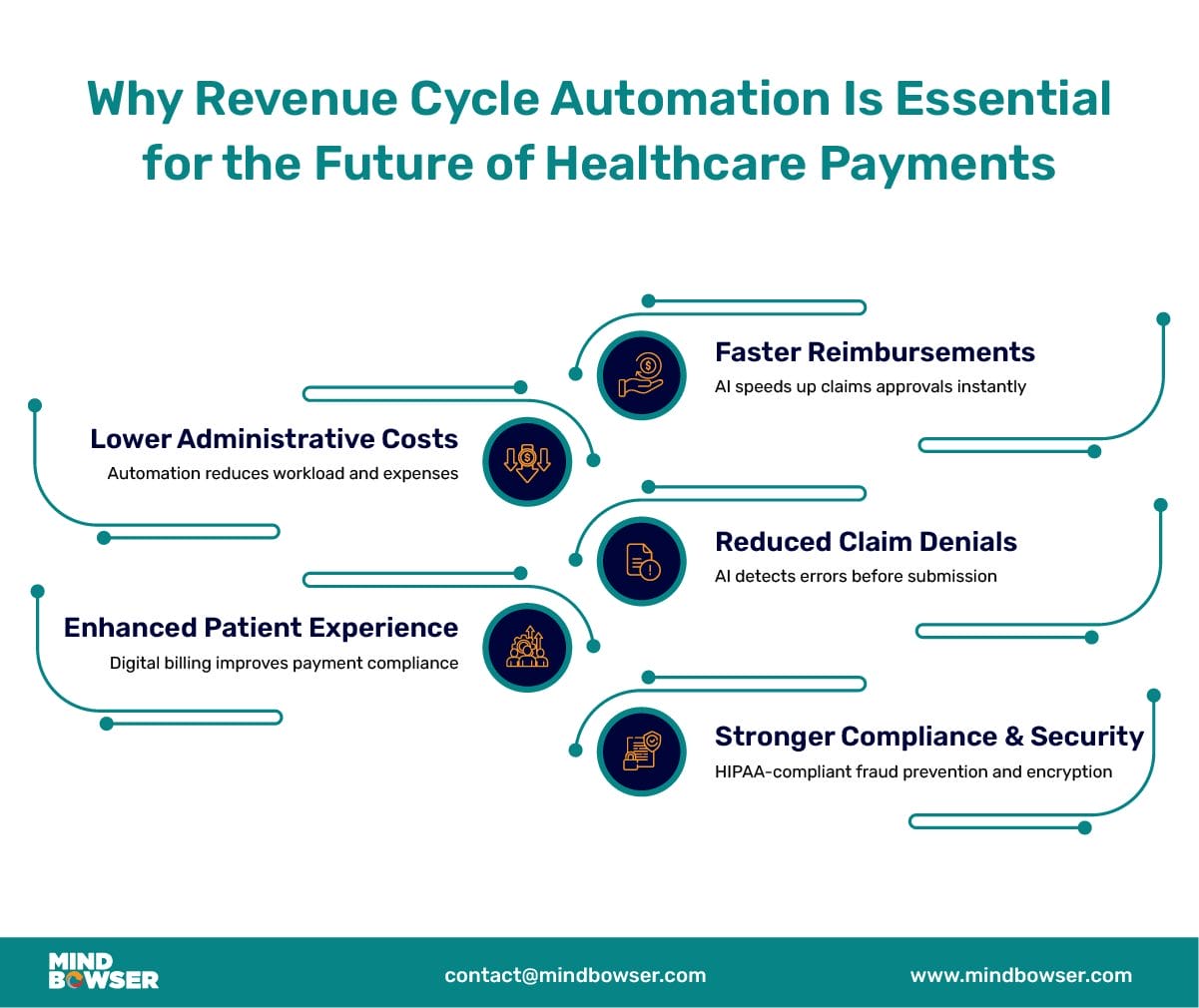 Why Revenue Cycle Automation Is Essential for the Future of Healthcare Payments

Faster Reimbursements
AI speeds up claims approvals instantly

Lower Administrative Costs
Automation reduces workload and expenses

Reduced Claim Denials
AI detects errors before submission

Enhanced Patient Experience
Digital billing improves payment compliance

Stronger Compliance & Security
HIPAA-compliant fraud prevention and encryption

MIND BOWSER

contact@mindbowser.com

www.mindbowser.com